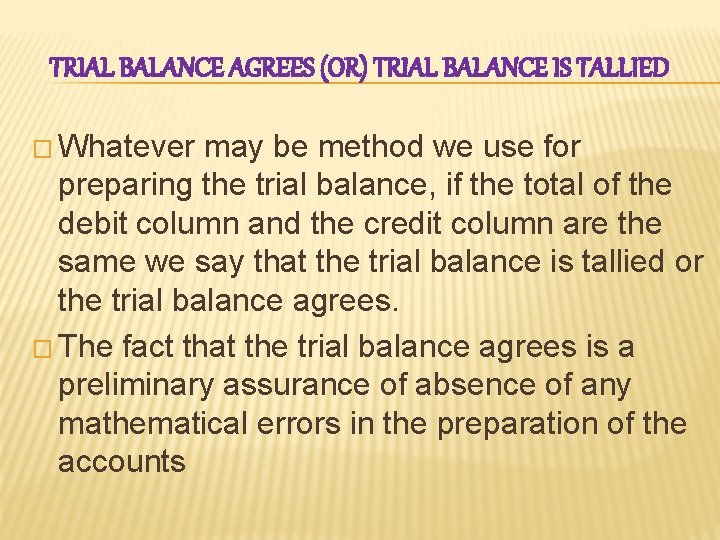 TRIAL BALANCE AGREES (OR) TRIAL BALANCE IS TALLIED

□ Whatever may be method we use for preparing the trial balance, if the total of the debit column and the credit column are the same we say that the trial balance is tallied or the trial balance agrees.

□ The fact that the trial balance agrees is a preliminary assurance of absence of any mathematical errors in the preparation of the accounts